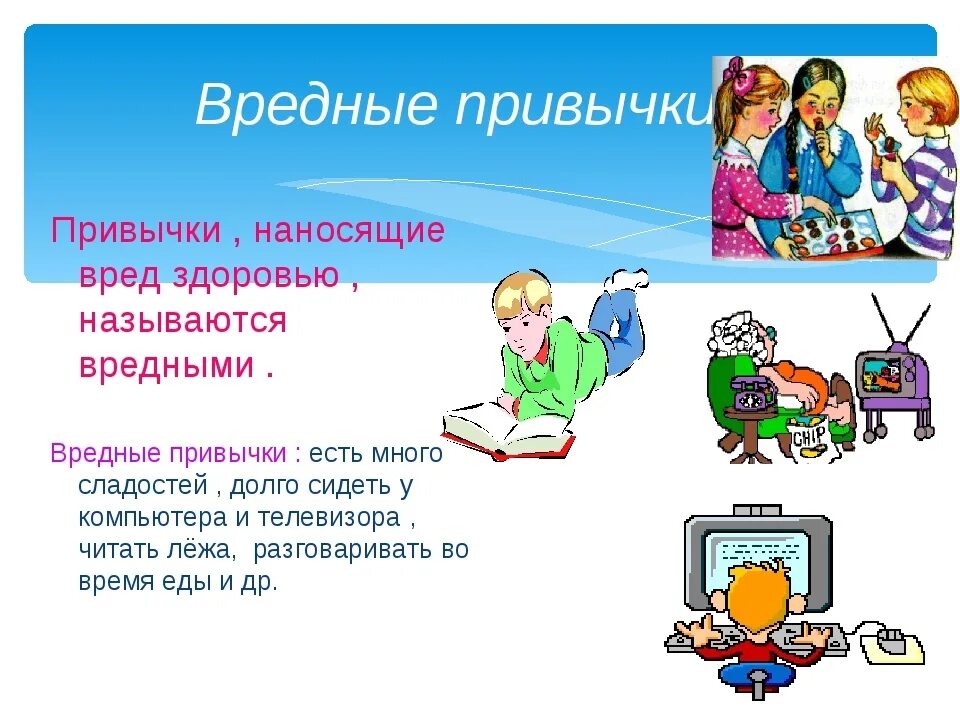 Вредные привычки

Привычки , наносящие вред здоровью , называются вредными .

Вредные привычки : есть много сладостей , долго сидеть у компьютера и телевизора , читать лёжа, разговаривать во время еды и др.

CHIP